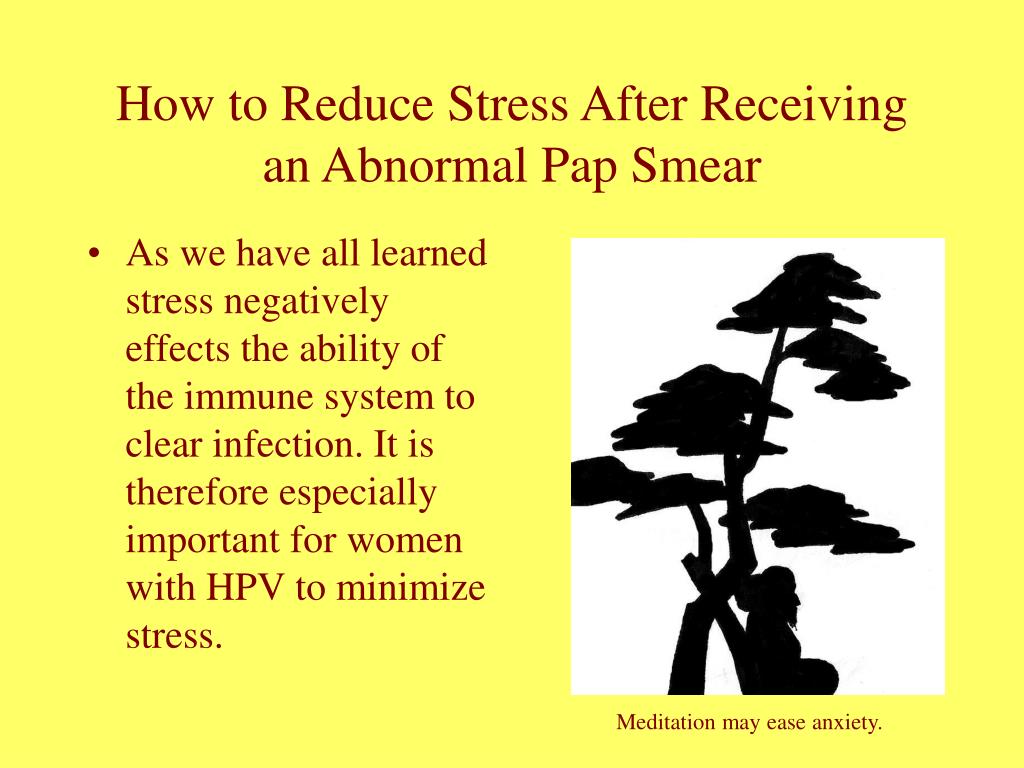 How to Reduce Stress After Receiving an Abnormal Pap Smear

• As we have all learned stress negatively effects the ability of the immune system to clear infection. It is therefore especially important for women with HPV to minimize stress.

Meditation may ease anxiety.